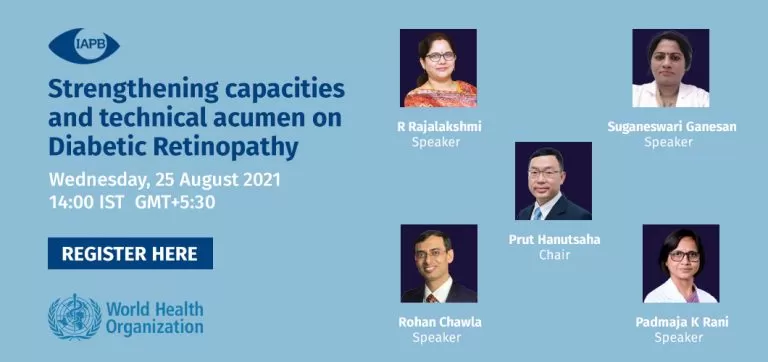 IAPB

Strengthening capacities and technical acumen on Diabetic Retinopathy

Wednesday, 25 August 2021
14:00 IST GMT+5:30

REGISTER HERE

World Health Organization

R Rajalakshmi
Speaker

Suganeswari Ganesan
Speaker

Prut Hanutsaha
Chair

Rohan Chawla
Speaker

Padmaja K Rani
Speaker